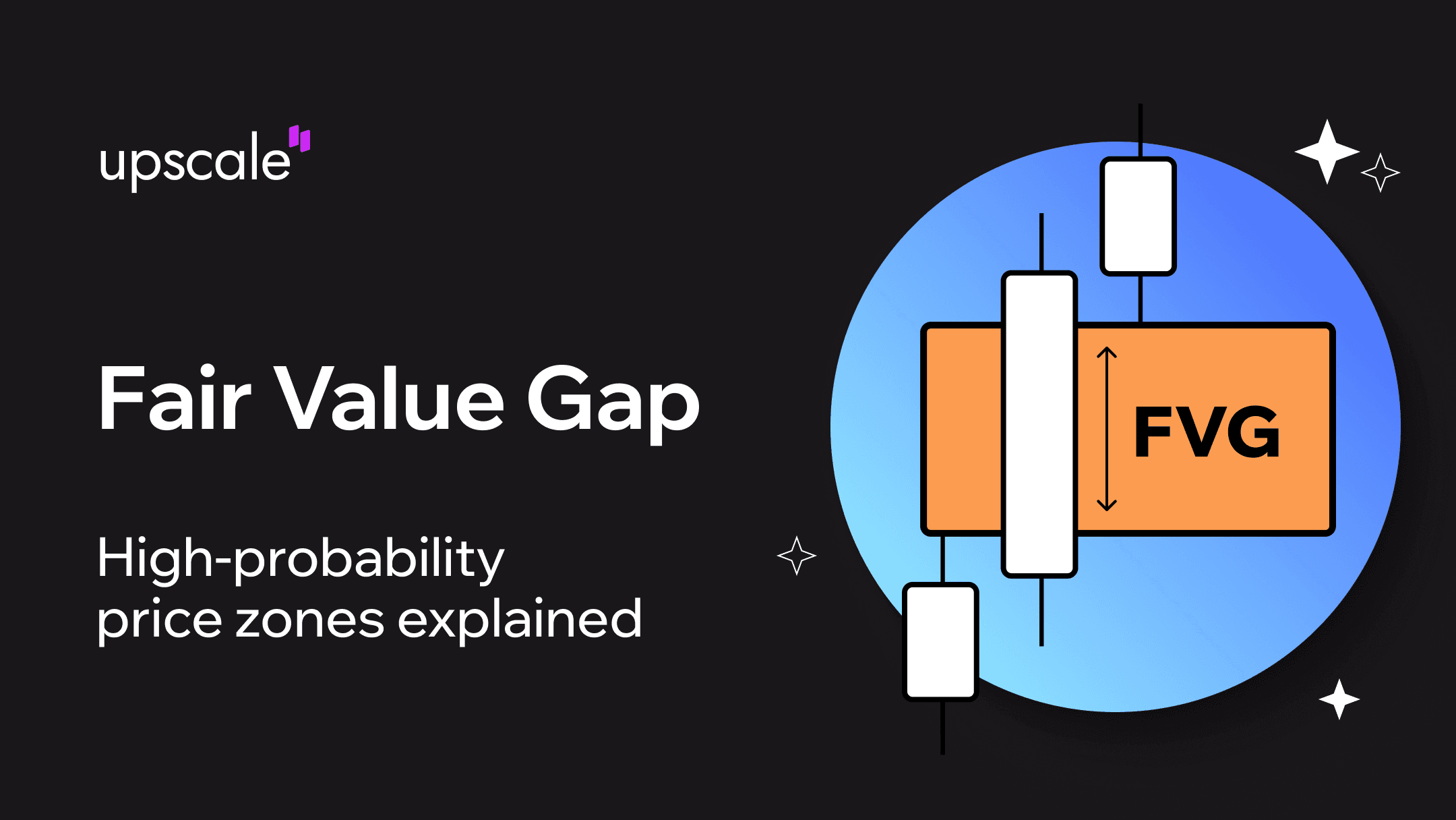 upscale

Fair Value Gap

High-probability price zones explained

FVG